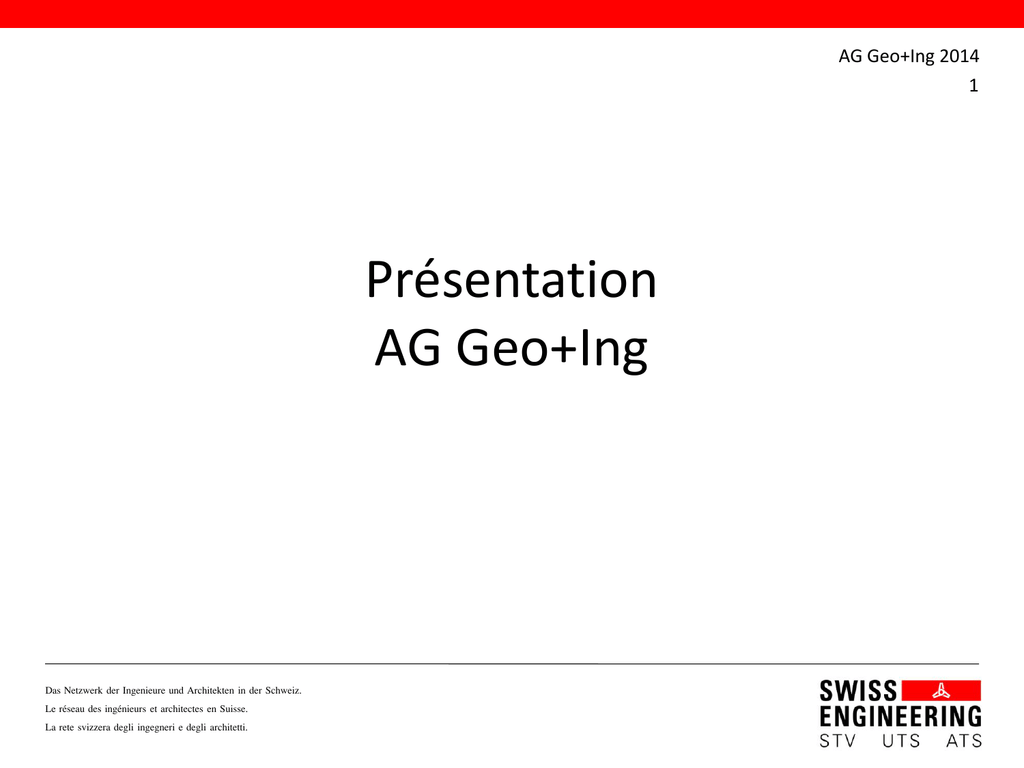 AG Geo+Ing 2014
1

Présentation
AG Geo+Ing

Das Netzwerk der Ingenieure und Architekten in der Schweiz.
Le réseau des ingénieurs et architectes en Suisse.
La rete svizzera degli ingegneri e degli architetti.

SWISS
ENGINEERING
STV UTS ATS